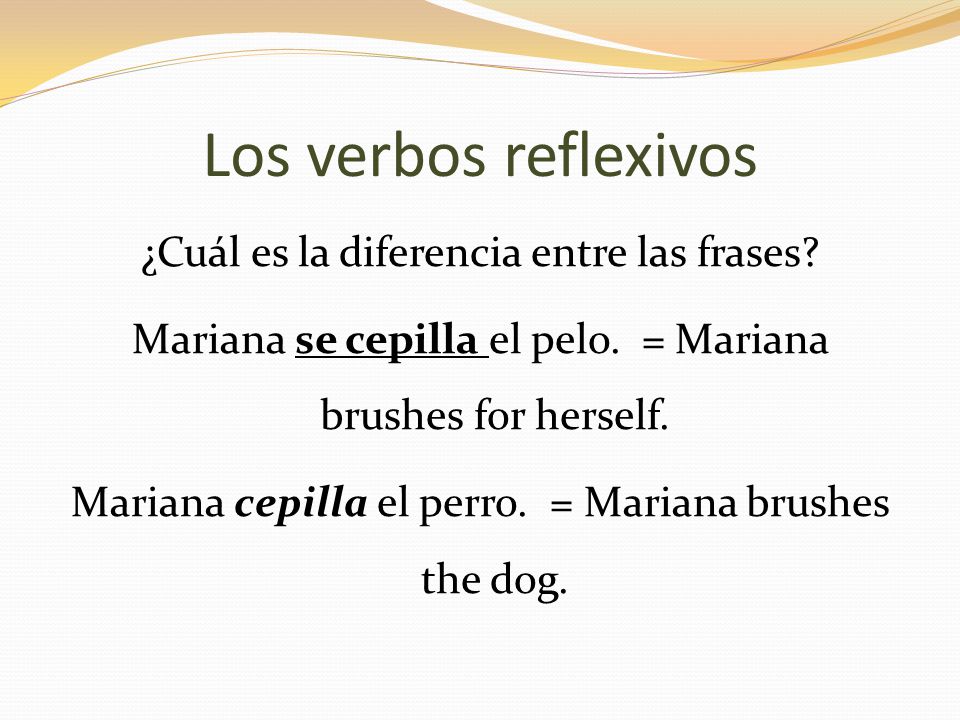 Los verbos reflexivos

¿Cuál es la diferencia entre las frases?

Mariana se cepilla el pelo.  = Mariana brushes for herself.

Mariana cepilla el perro.  = Mariana brushes the dog.